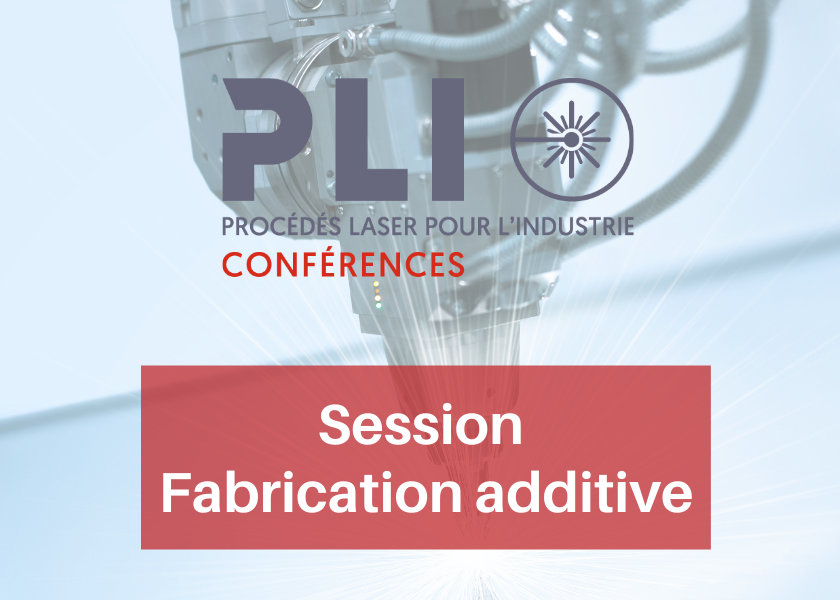 PLI
PROCÉDÉS LASER POUR L'INDUSTRIE
CONFÉRENCES

Session
Fabrication additive